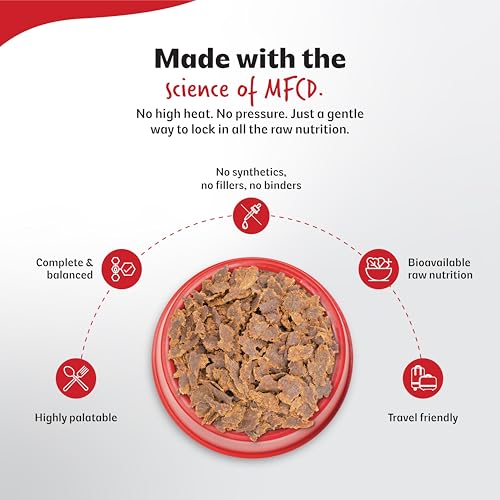 Made with the
science of MFCD.
No high heat. No pressure. Just a gentle way to lock in all the raw nutrition.

No synthetics, no fillers, no binders

Complete & balanced

Bioavailable raw nutrition

Highly palatable

Travel friendly